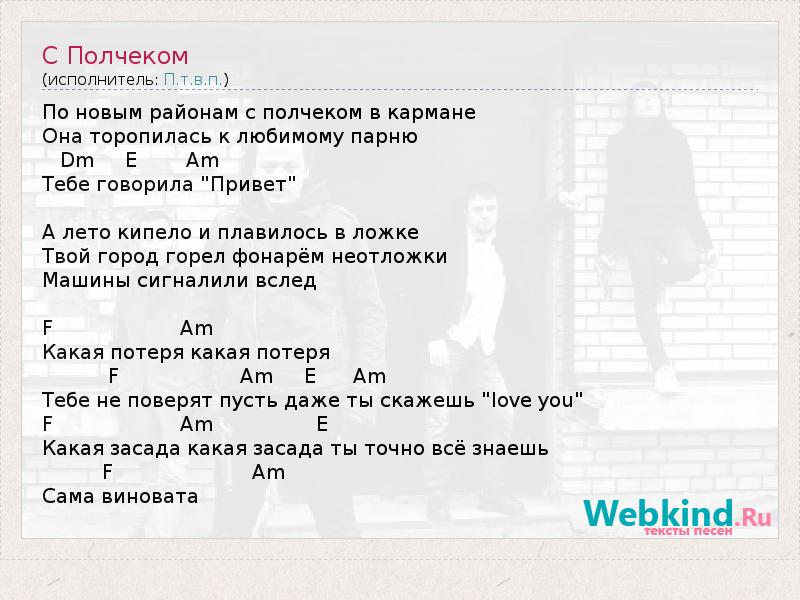 С Полчеком
(исполнитель: П.т.в.п.)

По новым районам с полчеком в кармане
Она торопилась к любимому парню
Dm E Am
Тебе говорила "Привет"

А лето кипело и плавилось в ложке
Твой город горел фонарём неотложки
Машины сигналили вслед

F Am
Какая потеря какая потеря
F Am E Am
Тебе не поверят пусть даже ты скажешь "love you"
F Am E
Какая засада какая засада ты точно всё знаешь
F Am
Сама виновата

Webkind.Ru
тексты песен